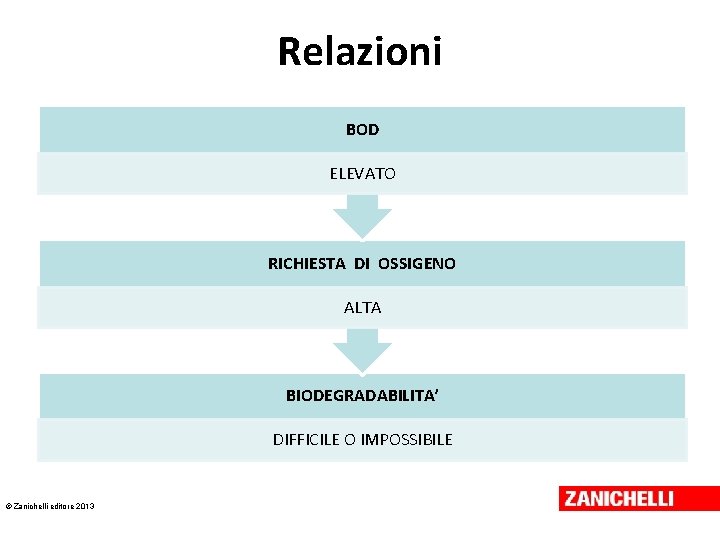 Relazioni

BOD

ELEVATO

RICHIESTA DI OSSIGENO

ALTA

BIODEGRADABILITA'

DIFFICILE O IMPOSSIBILE

© Zanichelli editore 2013

ZANICHELLI